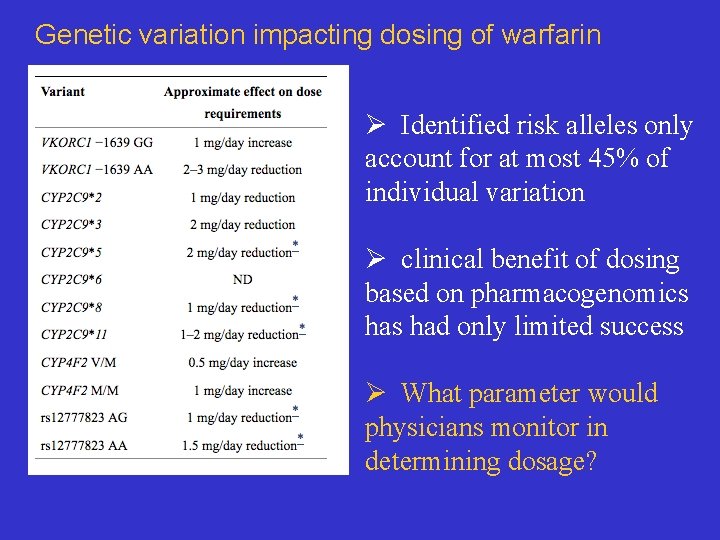 Genetic variation impacting dosing of warfarin

| Variant | Approximate effect on dose requirements |
|---|---|
| VKORC1 −1639 GG | 1 mg/day increase |
| VKORC1 −1639 AA | 2–3 mg/day reduction |
| CYP2C9*2 | 1 mg/day reduction |
| CYP2C9*3 | 2 mg/day reduction |
| CYP2C9*5 | 2 mg/day reduction* |
| CYP2C9*6 | ND |
| CYP2C9*8 | 1 mg/day reduction* |
| CYP2C9*11 | 1–2 mg/day reduction* |
| CYP4F2 V/M | 0.5 mg/day increase |
| CYP4F2 M/M | 1 mg/day increase |
| rs12777823 AG | 1 mg/day reduction* |
| rs12777823 AA | 1.5 mg/day reduction* |

➢ Identified risk alleles only account for at most 45% of individual variation

➢ clinical benefit of dosing based on pharmacogenomics has had only limited success

➢ What parameter would physicians monitor in determining dosage?